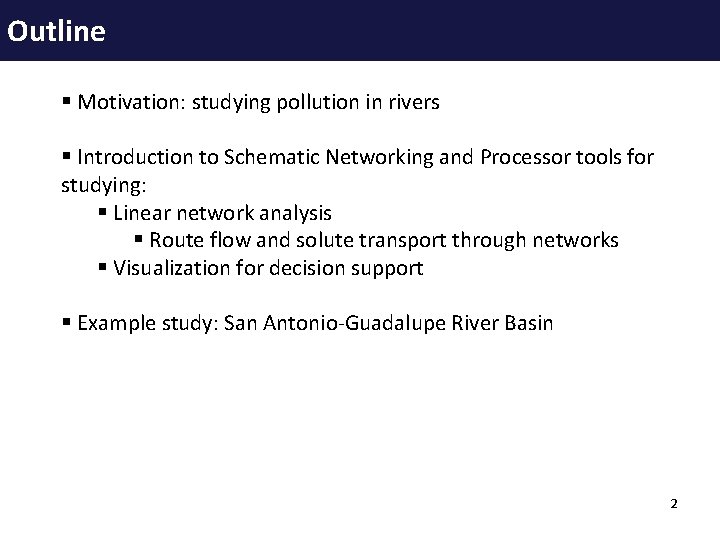 Outline

▪ Motivation: studying pollution in rivers

▪ Introduction to Schematic Networking and Processor tools for studying:
▪ Linear network analysis
▪ Route flow and solute transport through networks
▪ Visualization for decision support

▪ Example study: San Antonio-Guadalupe River Basin

2